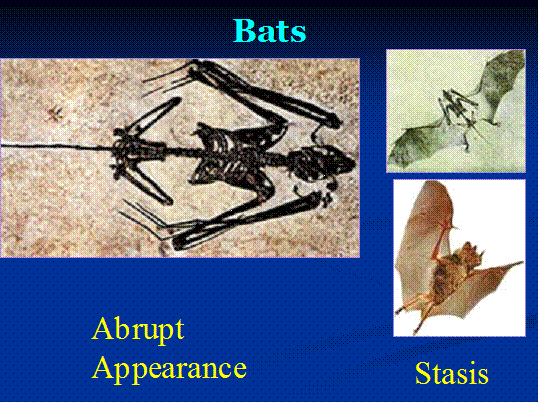 Bats

Abrupt Appearance

Stasis